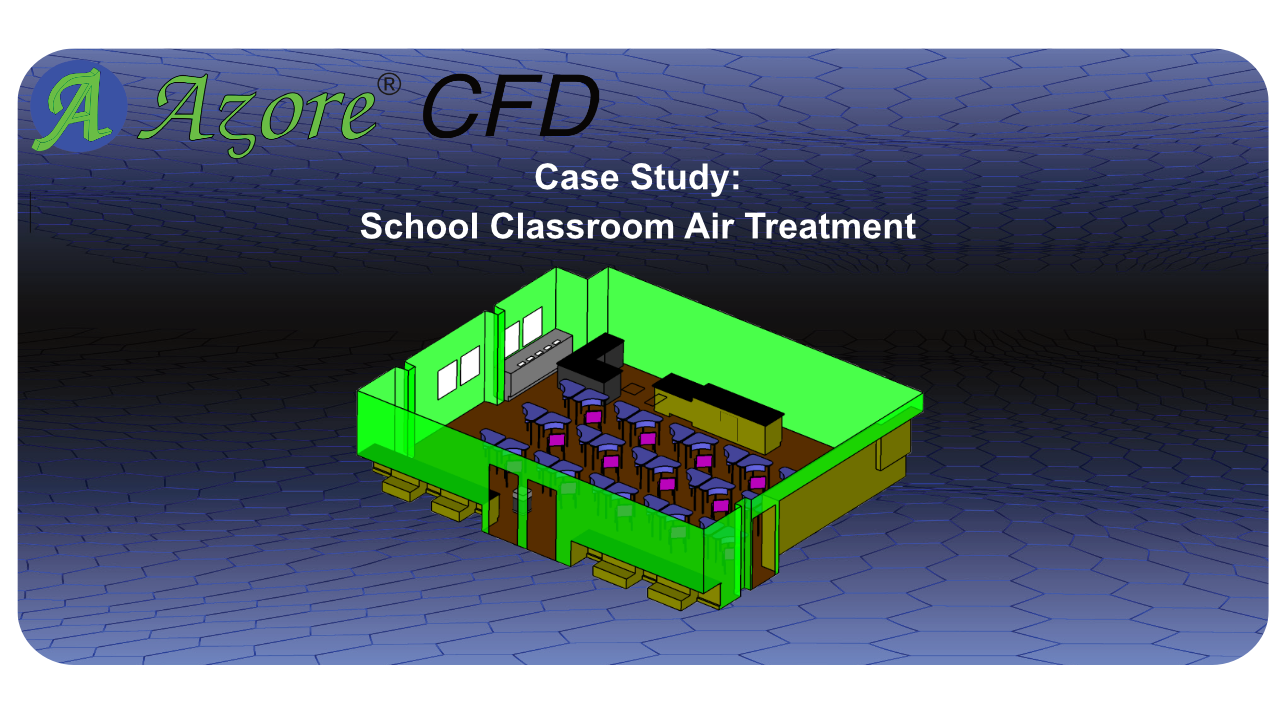 A Azore® CFD

Case Study:
School Classroom Air Treatment